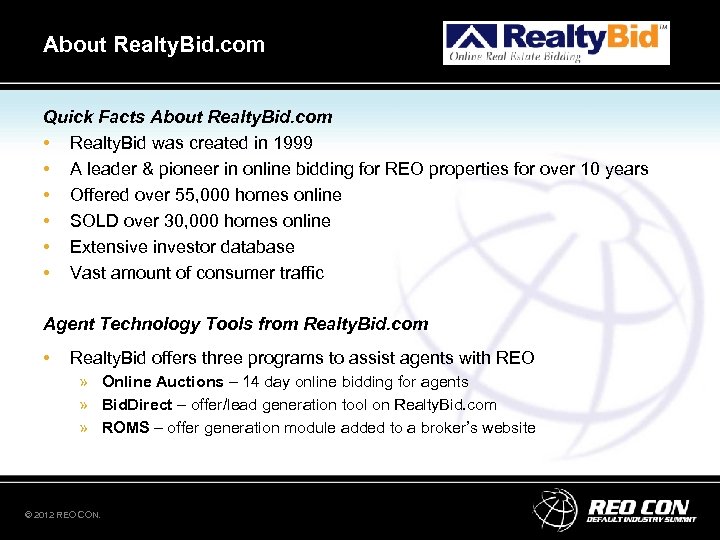 About RealtyBid.com

RealtyBid™
Online Real Estate Bidding

Quick Facts About RealtyBid.com

• RealtyBid was created in 1999
• A leader & pioneer in online bidding for REO properties for over 10 years
• Offered over 55,000 homes online
• SOLD over 30,000 homes online
• Extensive investor database
• Vast amount of consumer traffic

Agent Technology Tools from RealtyBid.com

• RealtyBid offers three programs to assist agents with REO
» Online Auctions – 14 day online bidding for agents
» BidDirect – offer/lead generation tool on RealtyBid.com
» ROMS – offer generation module added to a broker's website

© 2012 REO CON.

REO CON
DEFAULT INDUSTRY SUMMIT